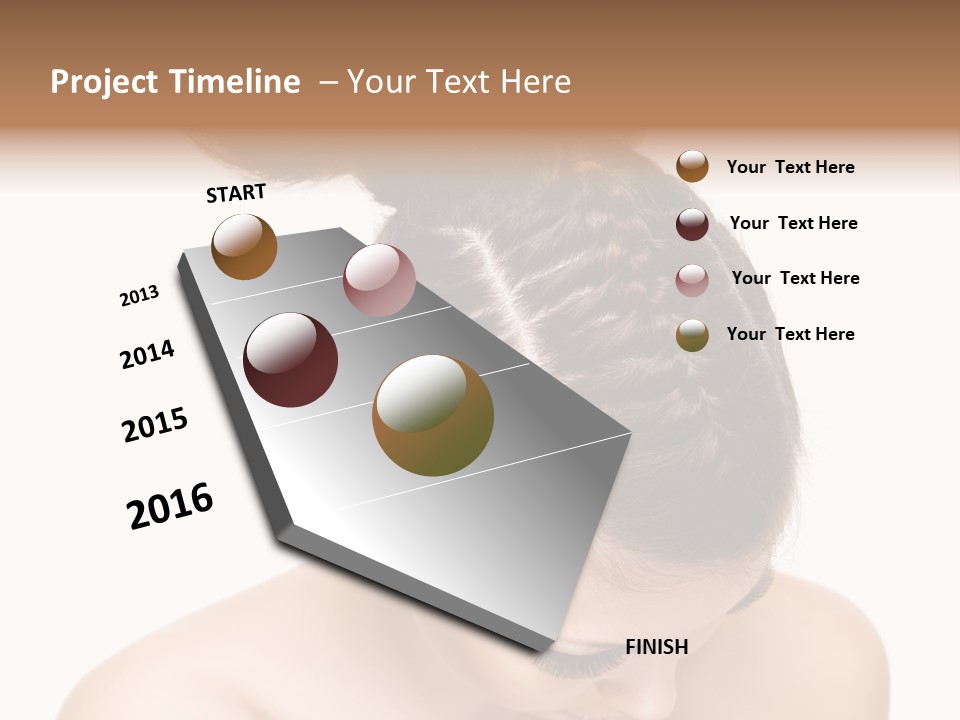 Project Timeline – Your Text Here

START

2013

2014

2015

2016

FINISH

Your Text Here

Your Text Here

Your Text Here

Your Text Here